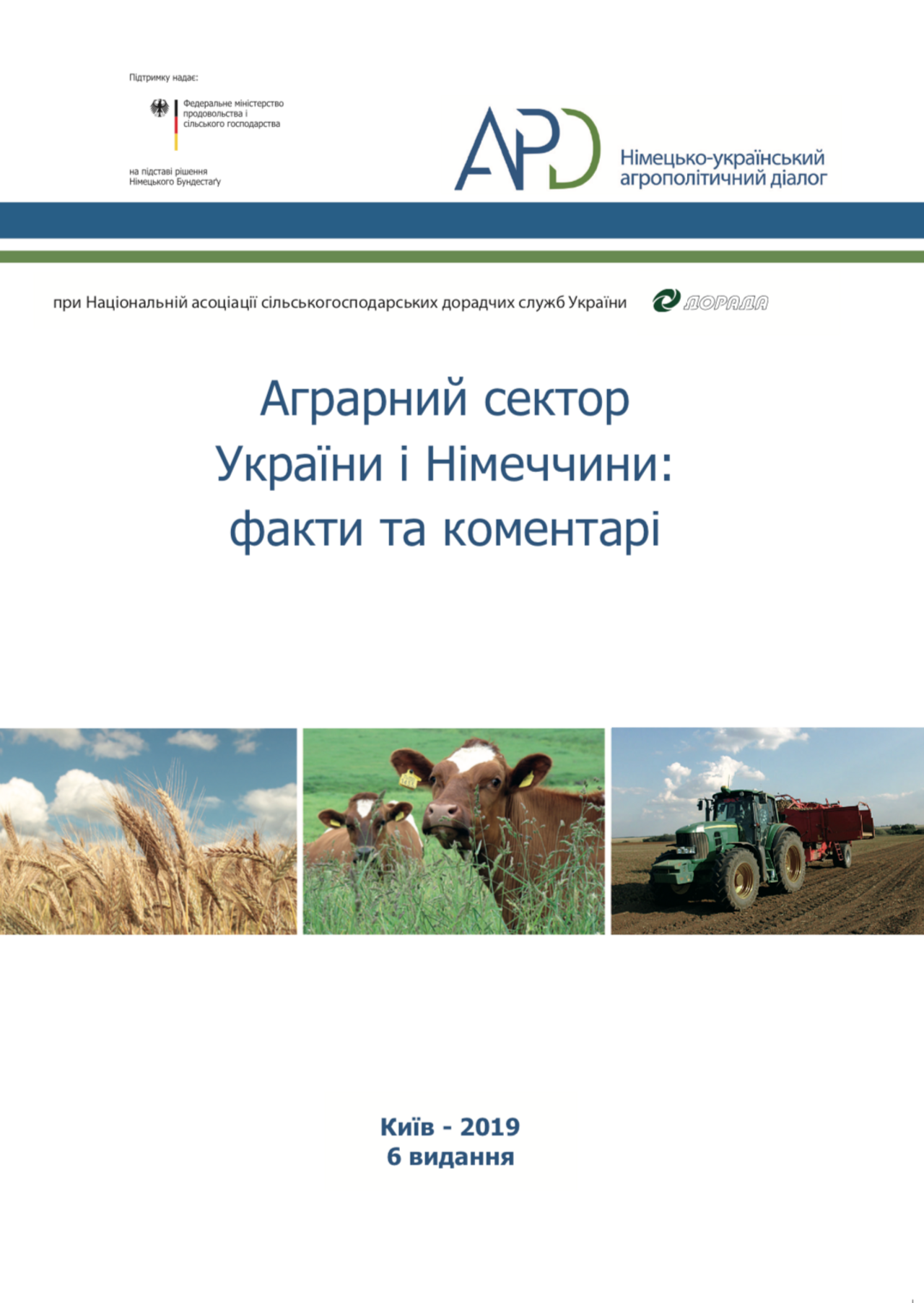 Підтримку надає:

Федеральне міністерство продовольства і сільського господарства

на підставі рішення Німецького Бундестаґу

APD

Німецько-український агрополітичний діалог

при Національній асоціації сільськогосподарських дорадчих служб України

ДОРАДА

Аграрний сектор України і Німеччини: факти та коментарі

Київ - 2019
6 видання